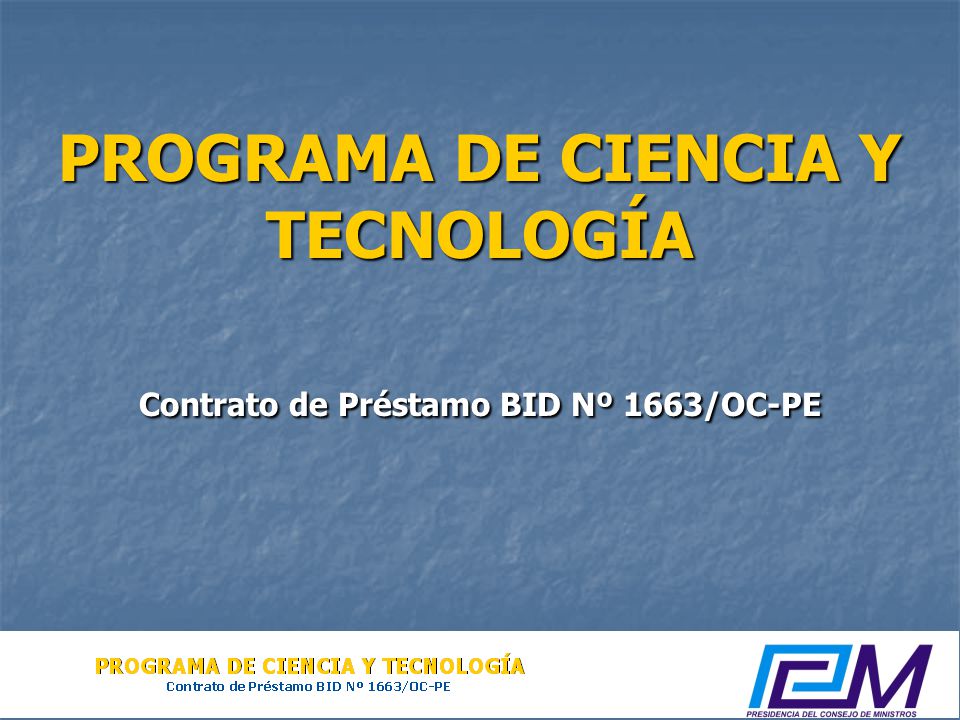 PROGRAMA DE CIENCIA Y TECNOLOGÍA

Contrato de Préstamo BID Nº 1663/OC-PE

PROGRAMA DE CIENCIA Y TECNOLOGÍA
Contrato de Préstamo BID Nº 1663/OC-PE

PCM
PRESIDENCIA DEL CONSEJO DE MINISTROS